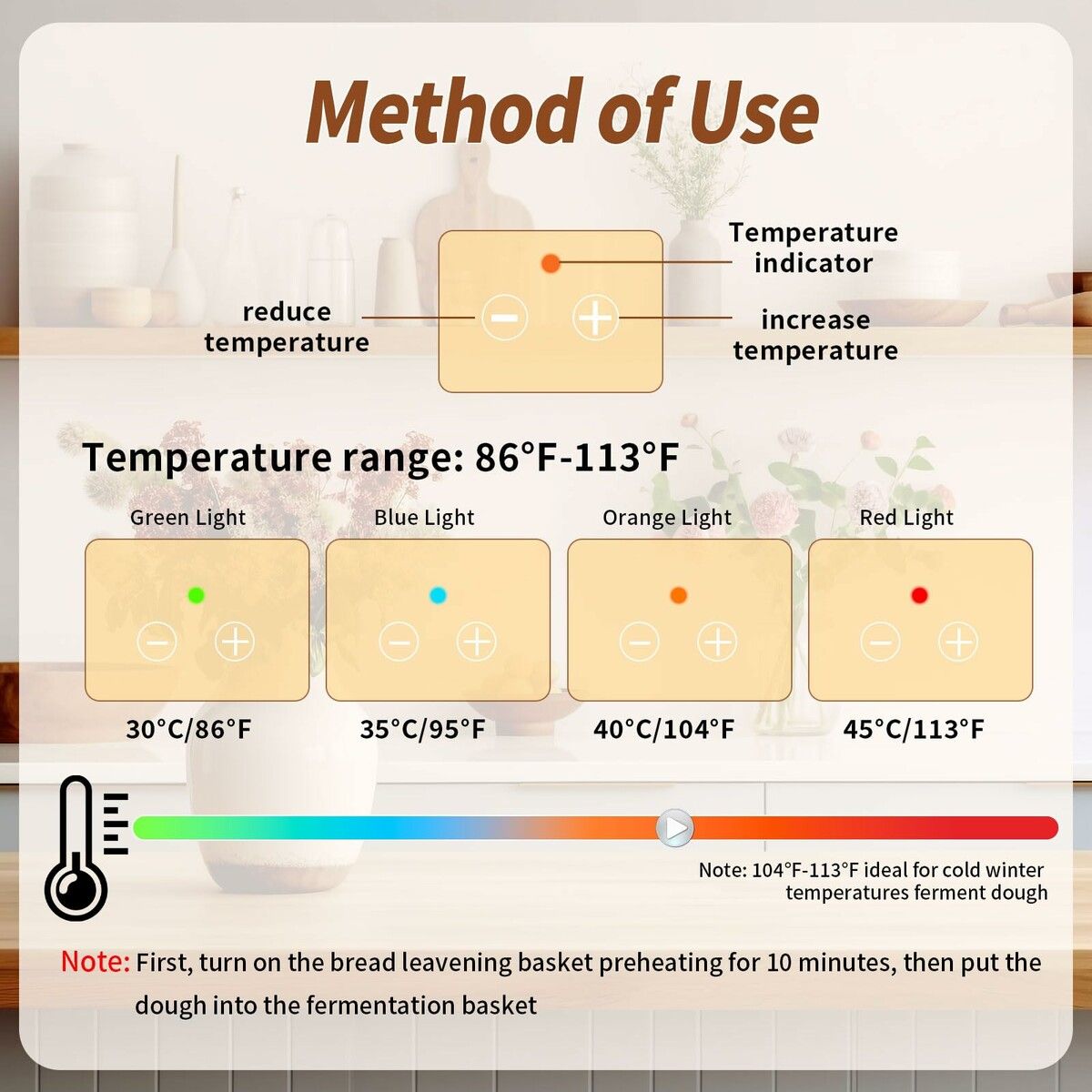 Method of Use

Temperature indicator

reduce temperature

increase temperature

Temperature range: 86°F-113°F

Green Light

Blue Light

Orange Light

Red Light

30°C/86°F

35°C/95°F

40°C/104°F

45°C/113°F

Note: 104°F-113°F ideal for cold winter temperatures ferment dough

Note: First, turn on the bread leavening basket preheating for 10 minutes, then put the dough into the fermentation basket